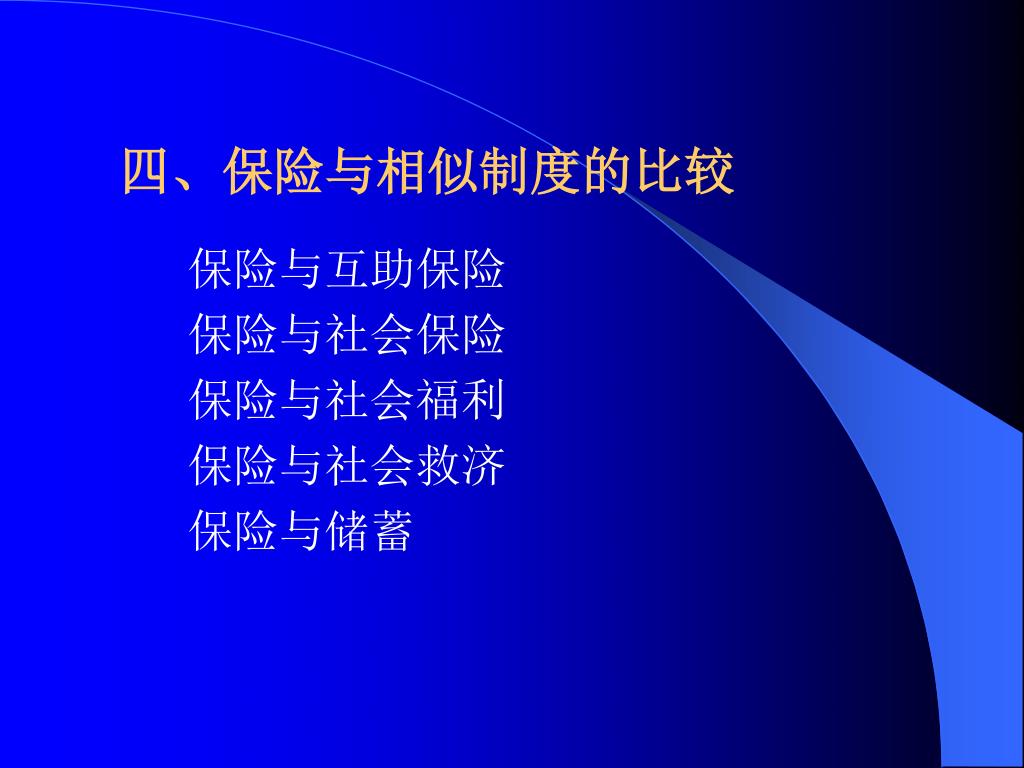 四、保险与相似制度的比较

保险与互助保险
保险与社会保险
保险与社会福利
保险与社会救济
保险与储蓄